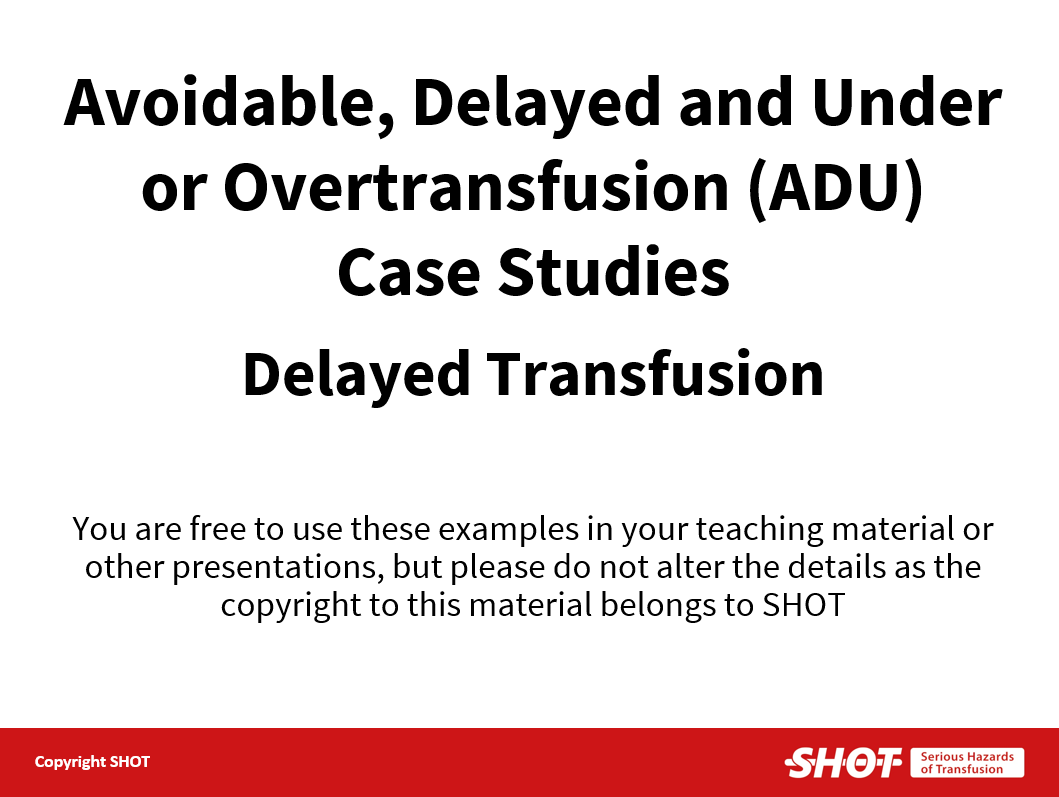 Avoidable, Delayed and Under or Overtransfusion (ADU) Case Studies

Delayed Transfusion

You are free to use these examples in your teaching material or other presentations, but please do not alter the details as the copyright to this material belongs to SHOT

Copyright SHOT

SHOT Serious Hazards of Transfusion